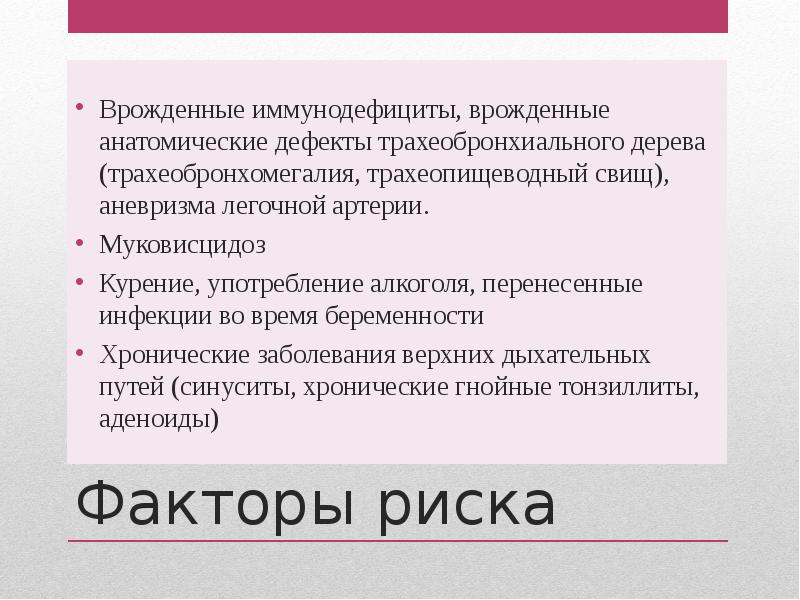 • Врожденные иммунодефициты, врожденные анатомические дефекты трахеобронхиального дерева (трахеобронхомегалия, трахеопищеводный свищ), аневризма легочной артерии.
• Муковисцидоз
• Курение, употребление алкоголя, перенесенные инфекции во время беременности
• Хронические заболевания верхних дыхательных путей (синуситы, хронические гнойные тонзиллиты, аденоиды)

Факторы риска